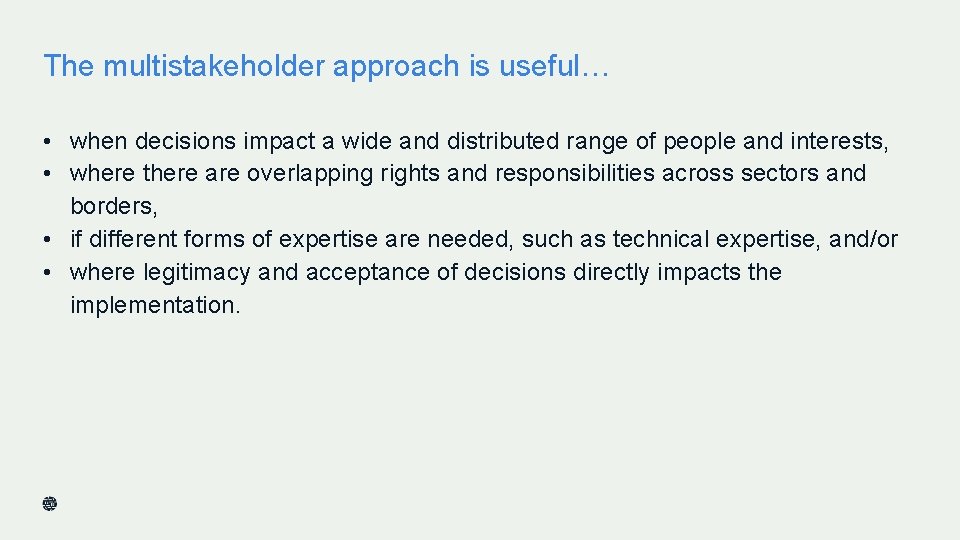 The multistakeholder approach is useful…

• when decisions impact a wide and distributed range of people and interests,
• where there are overlapping rights and responsibilities across sectors and borders,
• if different forms of expertise are needed, such as technical expertise, and/or
• where legitimacy and acceptance of decisions directly impacts the implementation.